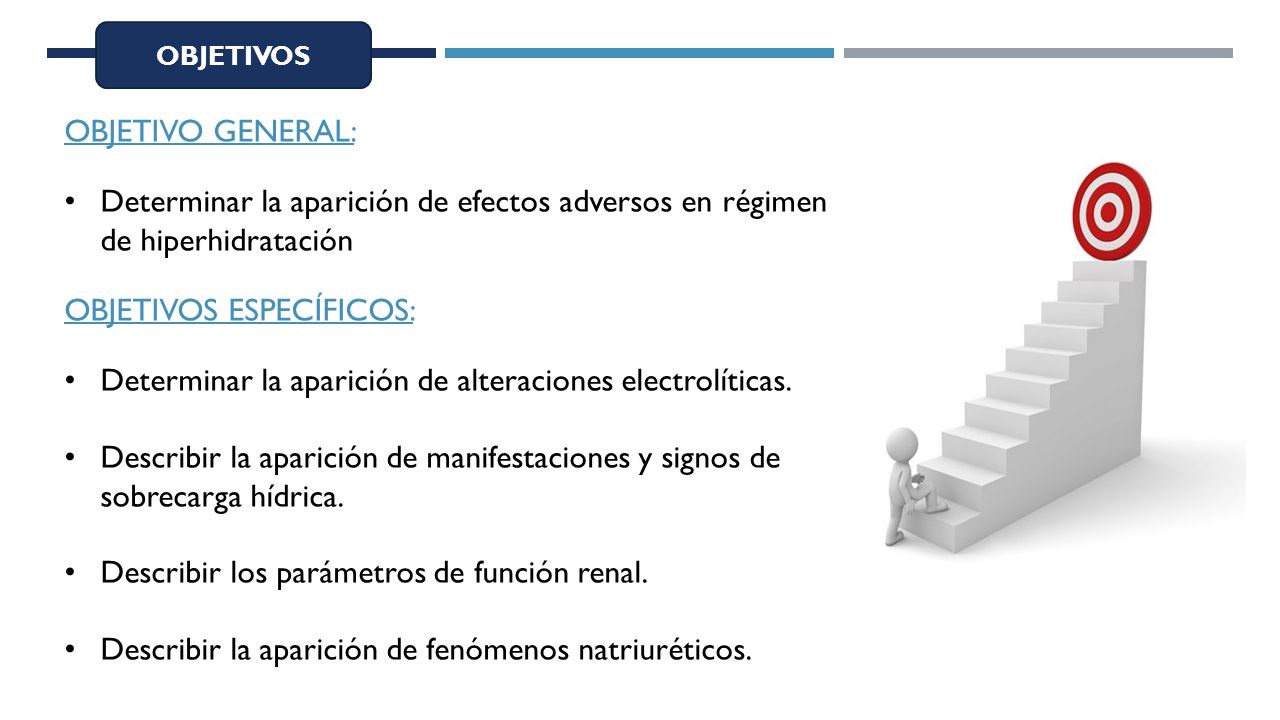 OBJETIVOS

OBJETIVO GENERAL:

• Determinar la aparición de efectos adversos en régimen de hiperhidratación

OBJETIVOS ESPECÍFICOS:

• Determinar la aparición de alteraciones electrolíticas.

• Describir la aparición de manifestaciones y signos de sobrecarga hídrica.

• Describir los parámetros de función renal.

• Describir la aparición de fenómenos natriuréticos.